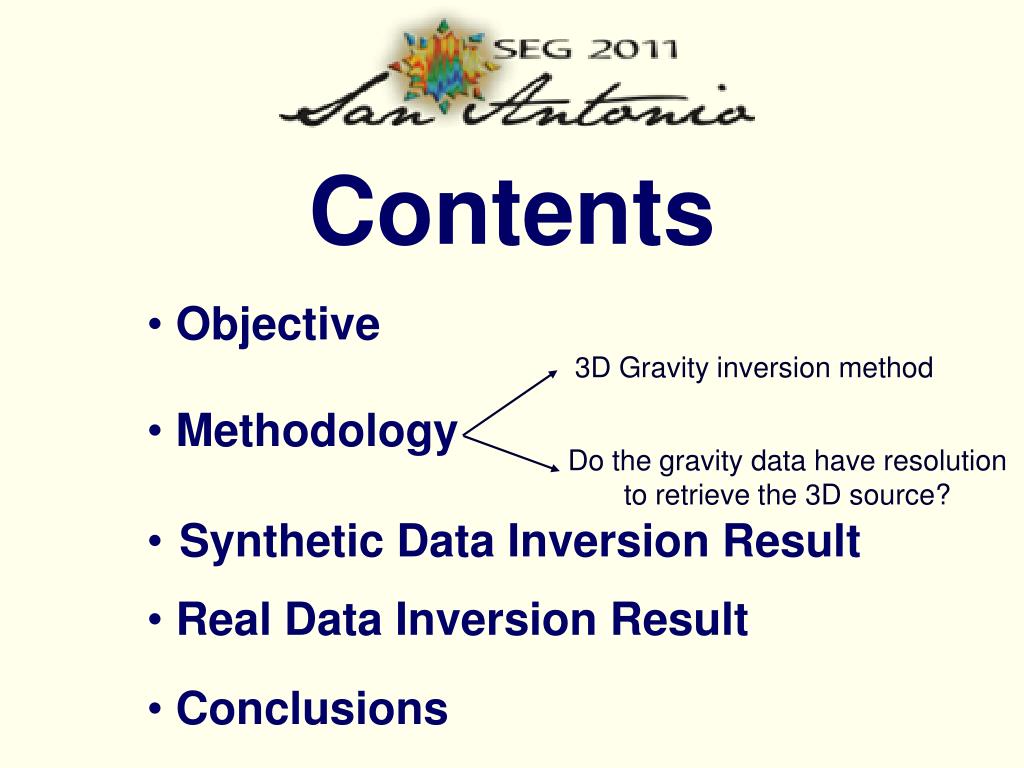 SEG 2011
San Antonio

Contents

• Objective

• Methodology

3D Gravity inversion method

Do the gravity data have resolution to retrieve the 3D source?

• Synthetic Data Inversion Result

• Real Data Inversion Result

• Conclusions